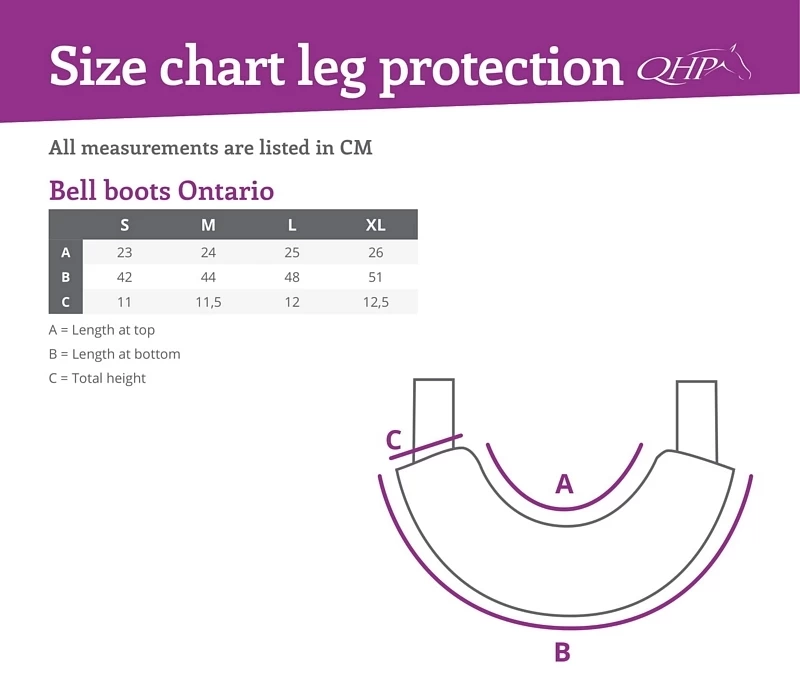 Size chart leg protection QHP

All measurements are listed in CM

Bell boots Ontario

| | S | M | L | XL |
|---|---|---|---|---|
| A | 23 | 24 | 25 | 26 |
| B | 42 | 44 | 48 | 51 |
| C | 11 | 11,5 | 12 | 12,5 |

A = Length at top

B = Length at bottom

C = Total height

C

A

B